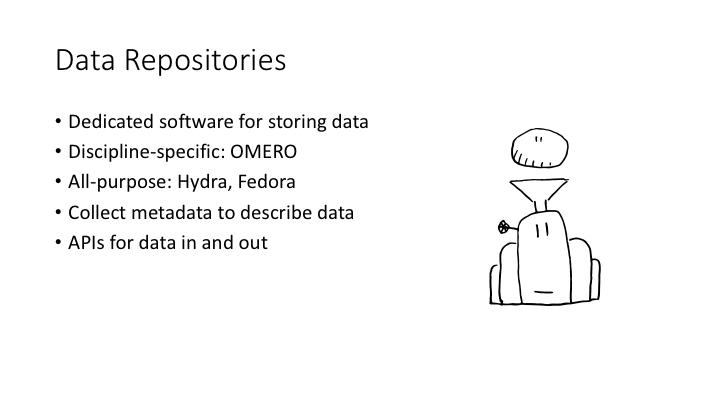 Data Repositories

• Dedicated software for storing data
• Discipline-specific: OMERO
• All-purpose: Hydra, Fedora
• Collect metadata to describe data
• APIs for data in and out